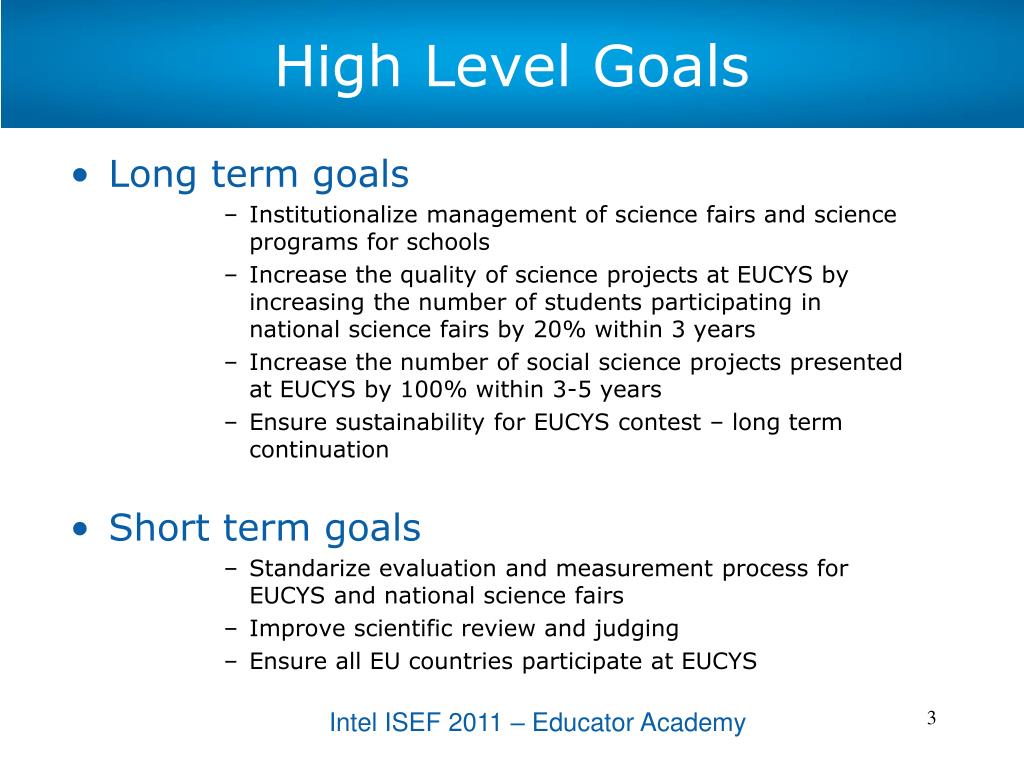 High Level Goals

• Long term goals
– Institutionalize management of science fairs and science programs for schools
– Increase the quality of science projects at EUCYS by increasing the number of students participating in national science fairs by 20% within 3 years
– Increase the number of social science projects presented at EUCYS by 100% within 3-5 years
– Ensure sustainability for EUCYS contest – long term continuation

• Short term goals
– Standarize evaluation and measurement process for EUCYS and national science fairs
– Improve scientific review and judging
– Ensure all EU countries participate at EUCYS

Intel ISEF 2011 – Educator Academy

3